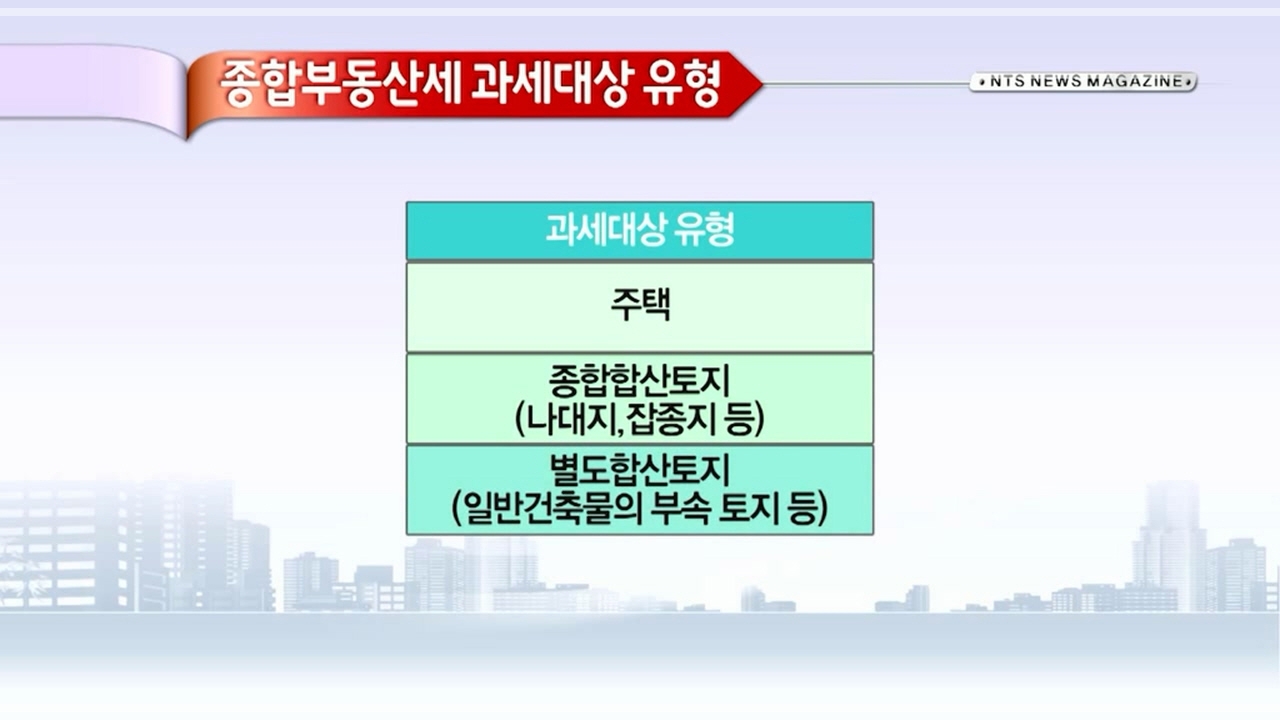 종합부동산세 과세대상 유형

NTS NEWS MAGAZINE

| 과세대상 유형 |
|---|
| 주택 |
| 종합합산토지 (나대지,잡종지 등) |
| 별도합산토지 (일반건축물의 부속 토지 등) |